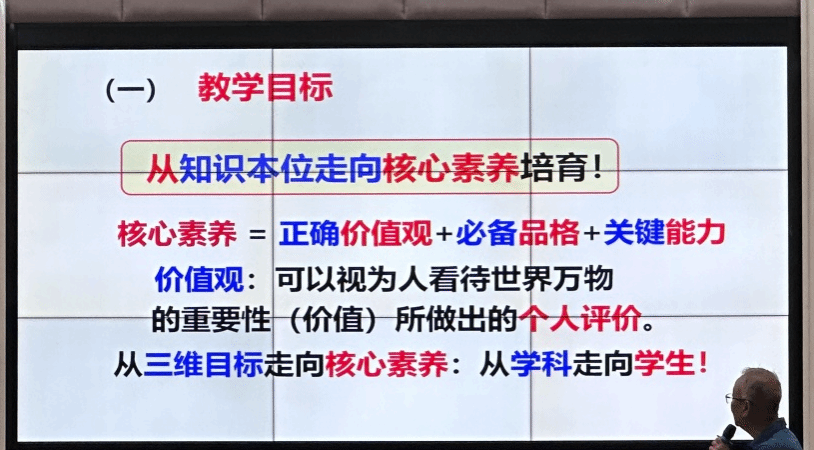 （一） 教学目标

从知识本位走向核心素养培育！

核心素养 = 正确价值观+必备品格+关键能力

价值观：可以视为人看待世界万物的重要性（价值）所做出的个人评价。

从三维目标走向核心素养：从学科走向学生！